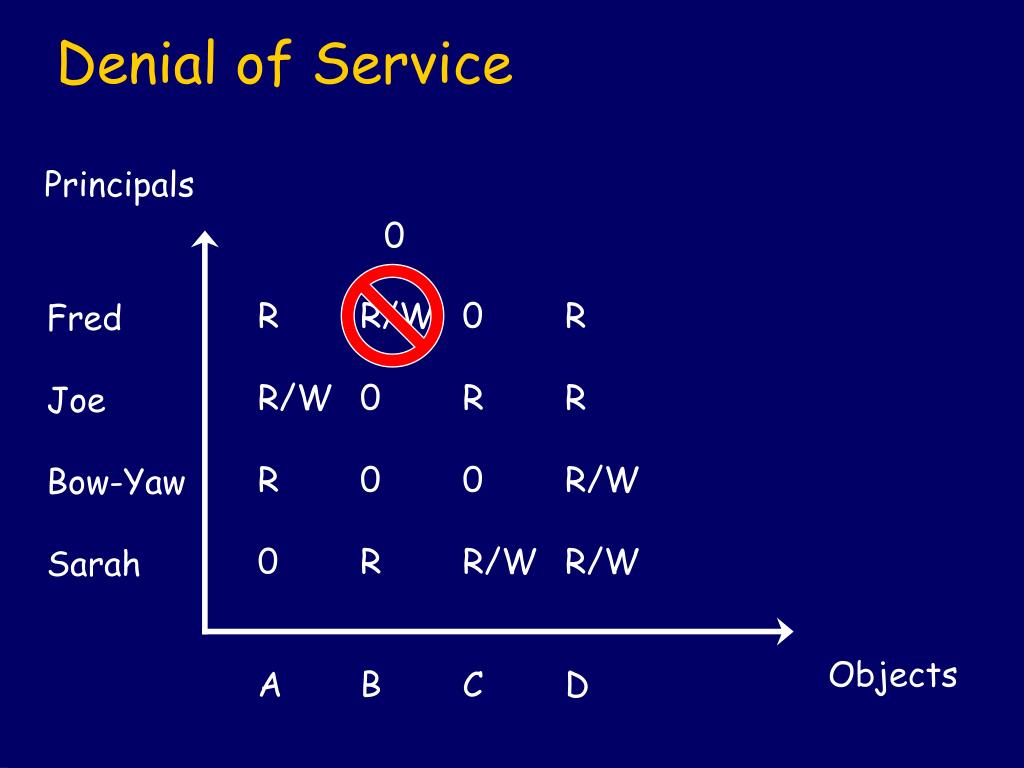 Denial of Service

Principals

0

| | | | | |
|---|---|---|---|---|
| Fred | R | R/W | 0 | R |
| Joe | R/W | 0 | R | R |
| Bow-Yaw | R | 0 | 0 | R/W |
| Sarah | 0 | R | R/W | R/W |
| | A | B | C | D |

Objects